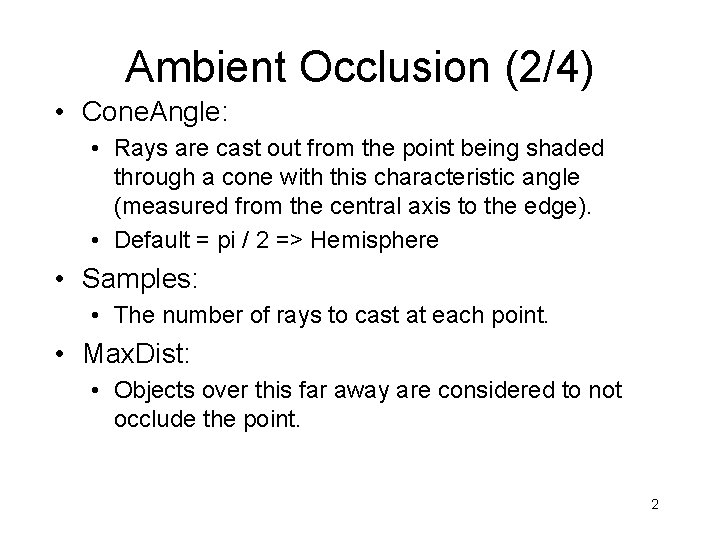 Ambient Occlusion (2/4)

• ConeAngle:
  • Rays are cast out from the point being shaded through a cone with this characteristic angle (measured from the central axis to the edge).
  • Default = pi / 2 => Hemisphere
• Samples:
  • The number of rays to cast at each point.
• MaxDist:
  • Objects over this far away are considered to not occlude the point.

2